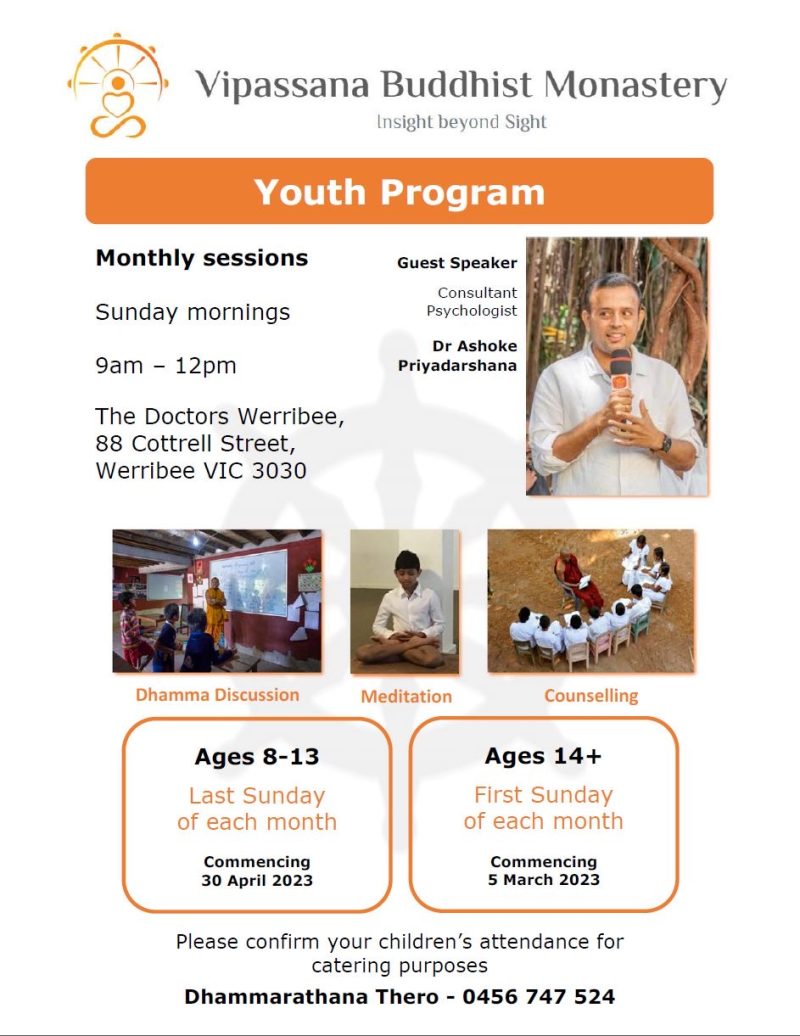 Vipassana Buddhist Monastery
Insight beyond Sight

Youth Program

Monthly sessions

Sunday mornings

9am – 12pm

The Doctors Werribee, 88 Cottrell Street, Werribee VIC 3030

Guest Speaker

Consultant Psychologist

Dr Ashoke Priyadarshana

Dhamma Discussion

Meditation

Counselling

Ages 8-13
Last Sunday of each month
Commencing 30 April 2023

Ages 14+
First Sunday of each month
Commencing 5 March 2023

Please confirm your children's attendance for catering purposes

Dhammarathana Thero - 0456 747 524